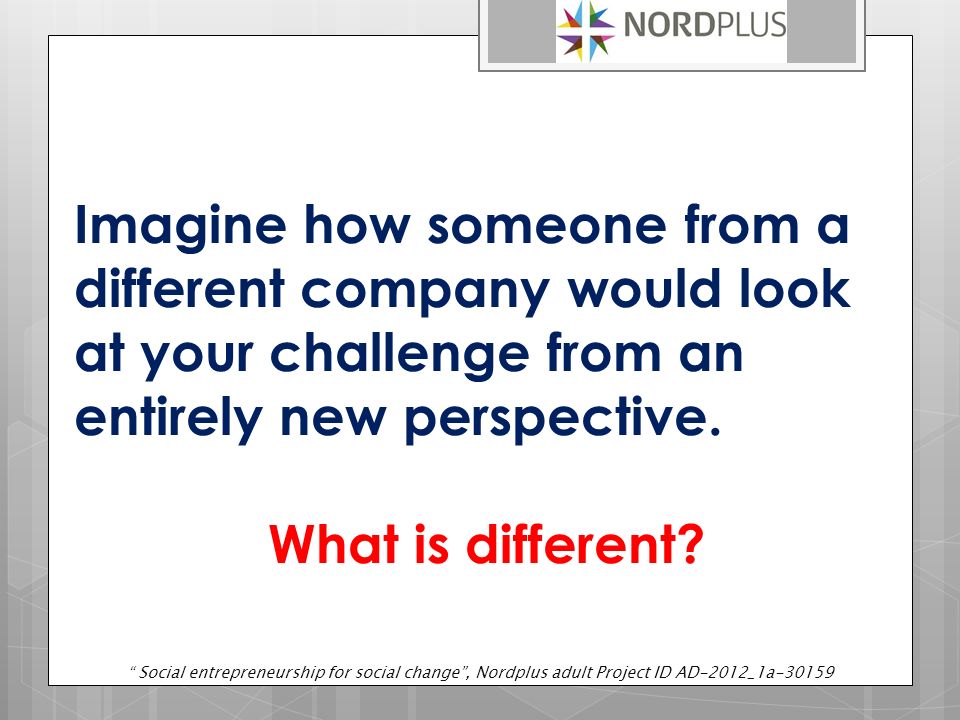 NORDPLUS

Imagine how someone from a different company would look at your challenge from an entirely new perspective.

What is different?

" Social entrepreneurship for social change", Nordplus adult Project ID AD-2012_1a-30159